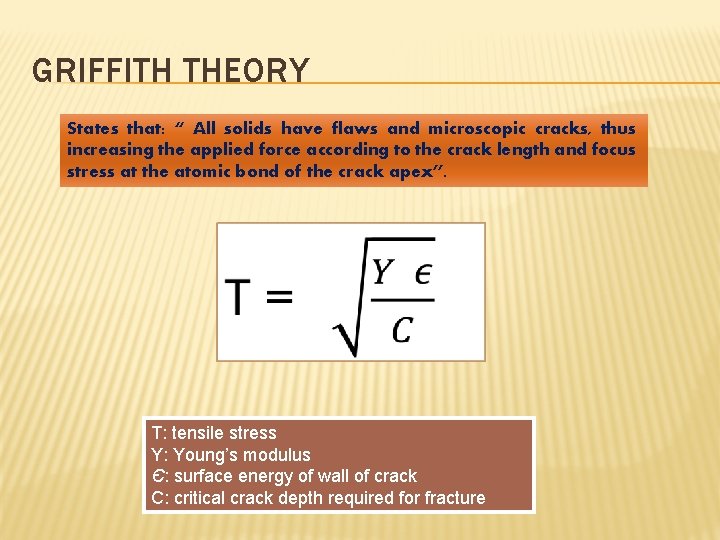 GRIFFITH THEORY

States that: " All solids have flaws and microscopic cracks, thus increasing the applied force according to the crack length and focus stress at the atomic bond of the crack apex".

$T = \sqrt{\frac{Y \epsilon}{C}}$

T: tensile stress
Y: Young's modulus
Є: surface energy of wall of crack
C: critical crack depth required for fracture